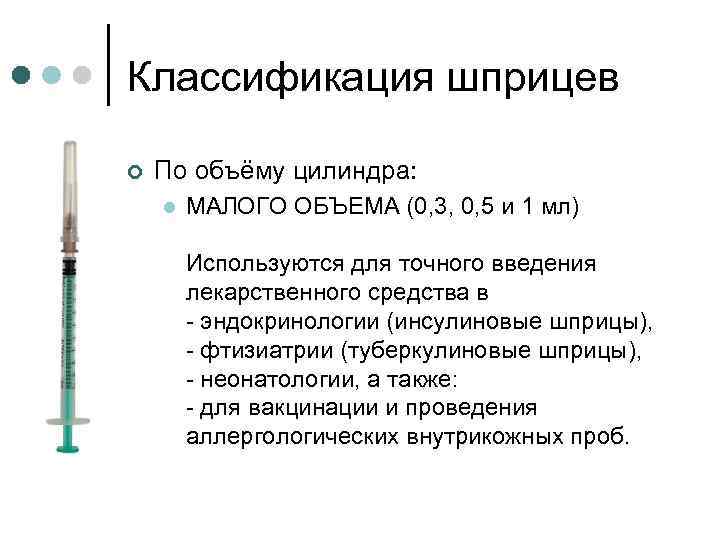 Классификация шприцев

По объёму цилиндра:

МАЛОГО ОБЪЕМА (0,3, 0,5 и 1 мл)

Используются для точного введения лекарственного средства в
- эндокринологии (инсулиновые шприцы),
- фтизиатрии (туберкулиновые шприцы),
- неонатологии, а также:
- для вакцинации и проведения аллергологических внутрикожных проб.